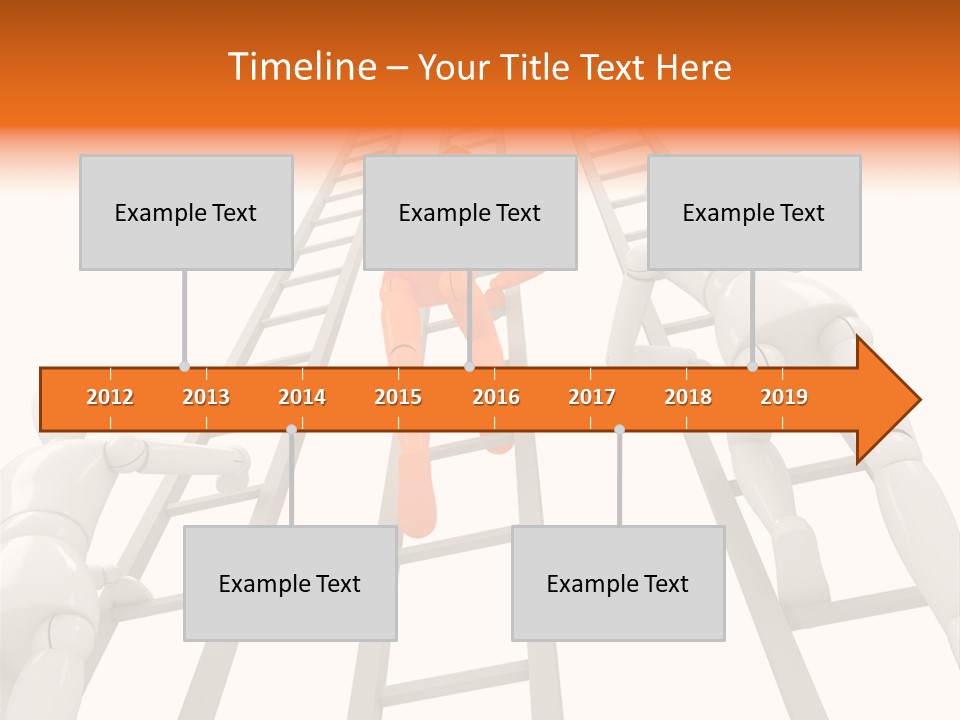 Timeline – Your Title Text Here

Example Text

Example Text

Example Text

2012 2013 2014 2015 2016 2017 2018 2019

Example Text

Example Text